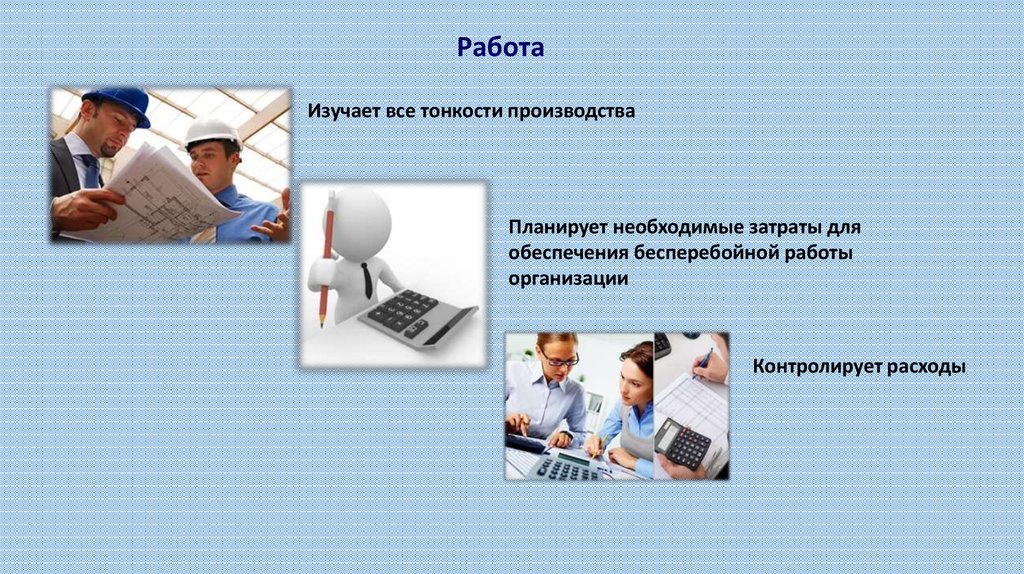 Работа

Изучает все тонкости производства

Планирует необходимые затраты для обеспечения бесперебойной работы организации

Контролирует расходы